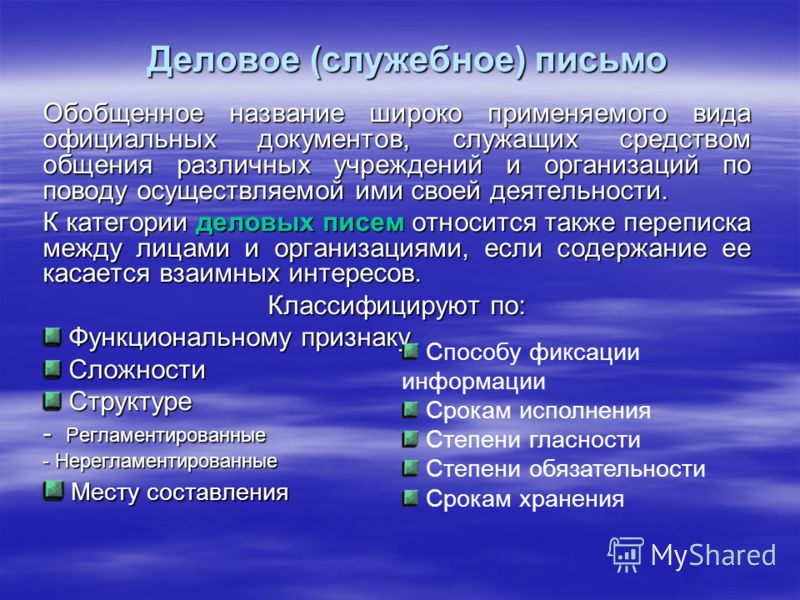 Деловое (служебное) письмо

Обобщенное название широко применяемого вида официальных документов, служащих средством общения различных учреждений и организаций по поводу осуществляемой ими своей деятельности.

К категории деловых писем относится также переписка между лицами и организациями, если содержание ее касается взаимных интересов.

Классифицируют по:

Функциональному признаку

Сложности

Структуре

- Регламентированные

- Нерегламентированные

Месту составления

Способу фиксации информации

Срокам исполнения

Степени гласности

Степени обязательности

Срокам хранения

MyShared